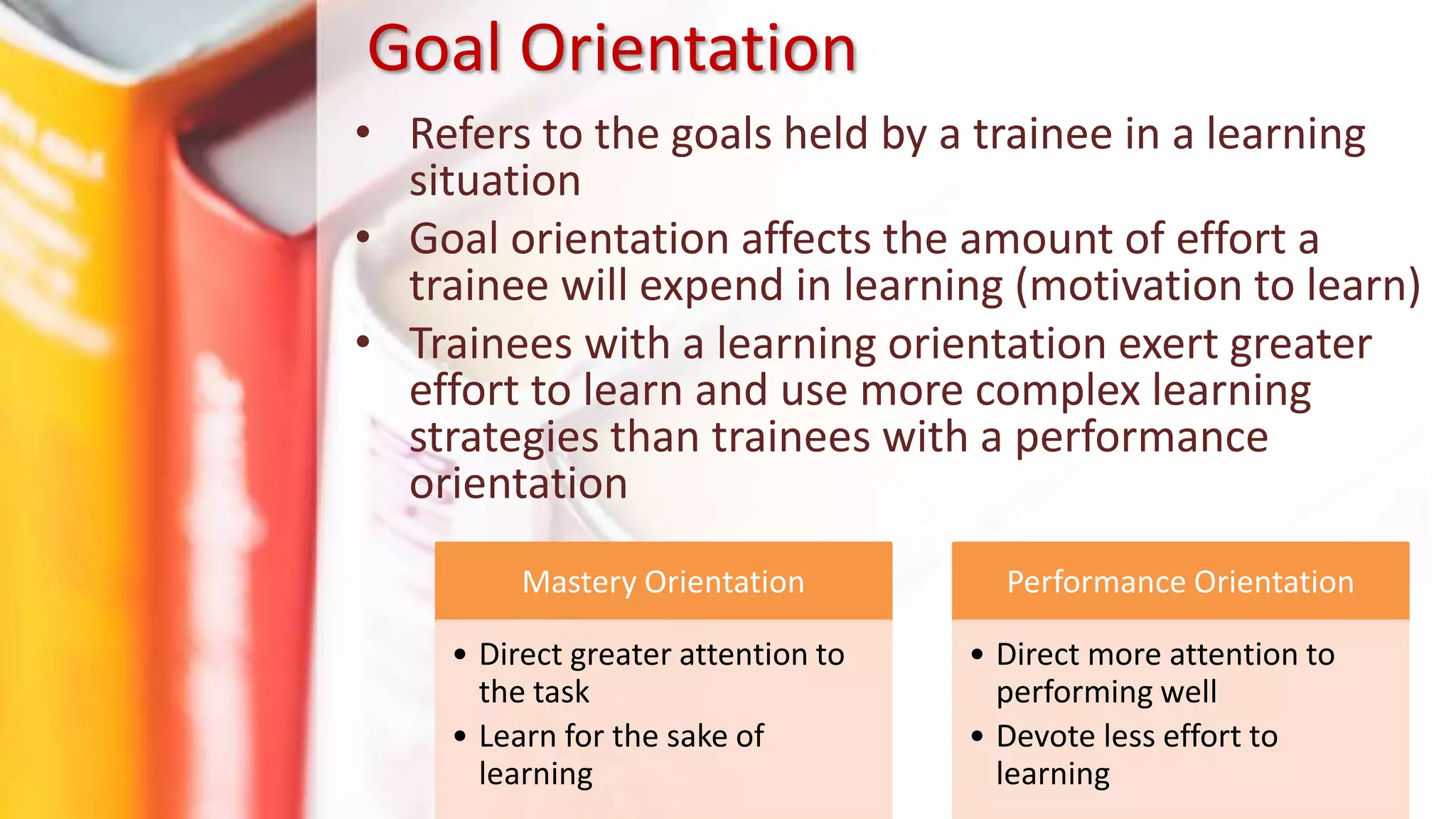 Goal Orientation

• Refers to the goals held by a trainee in a learning situation
• Goal orientation affects the amount of effort a trainee will expend in learning (motivation to learn)
• Trainees with a learning orientation exert greater effort to learn and use more complex learning strategies than trainees with a performance orientation

Mastery Orientation

• Direct greater attention to the task
• Learn for the sake of learning

Performance Orientation

• Direct more attention to performing well
• Devote less effort to learning